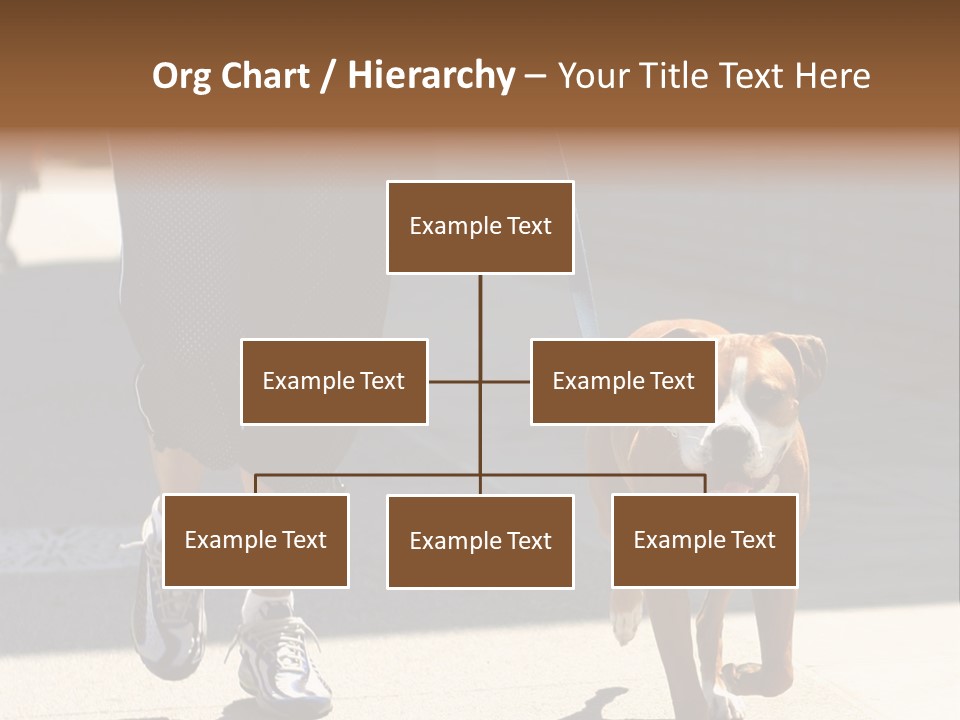 Org Chart / Hierarchy – Your Title Text Here

Example Text

Example Text

Example Text

Example Text

Example Text

Example Text